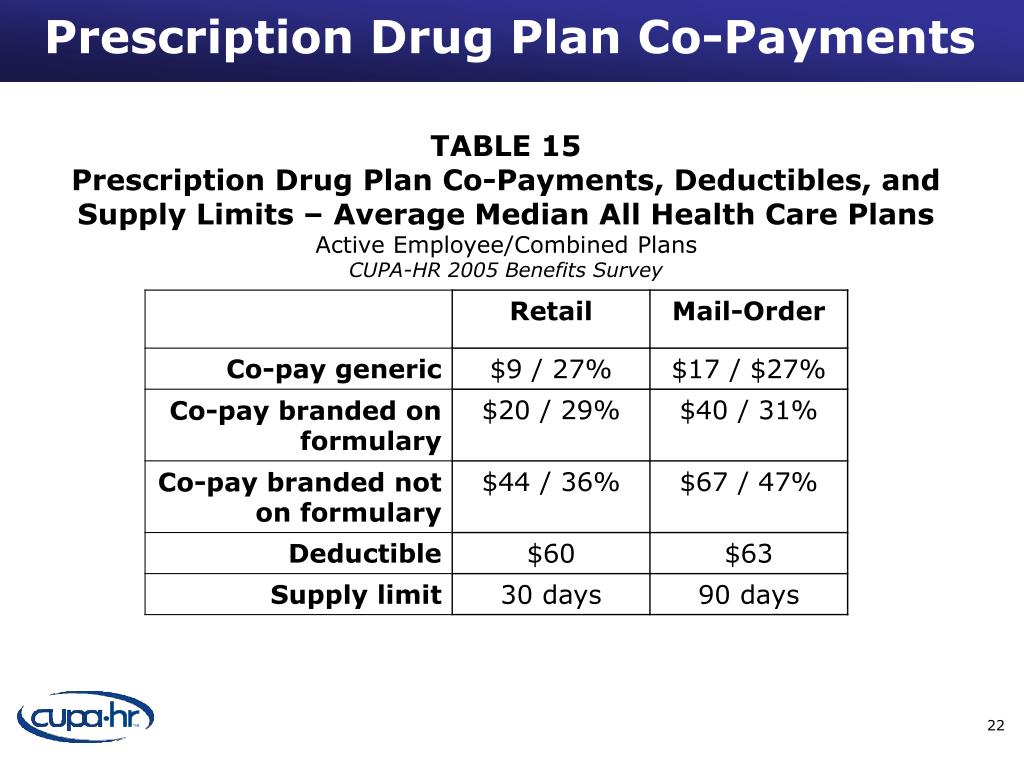 Prescription Drug Plan Co-Payments

TABLE 15
Prescription Drug Plan Co-Payments, Deductibles, and Supply Limits – Average Median All Health Care Plans
Active Employee/Combined Plans
CUPA-HR 2005 Benefits Survey

| | Retail | Mail-Order |
|---|---|---|
| Co-pay generic | \$9 / 27% | \$17 / \$27% |
| Co-pay branded on formulary | \$20 / 29% | \$40 / 31% |
| Co-pay branded not on formulary | \$44 / 36% | \$67 / 47% |
| Deductible | \$60 | \$63 |
| Supply limit | 30 days | 90 days |

cupa·hr

22